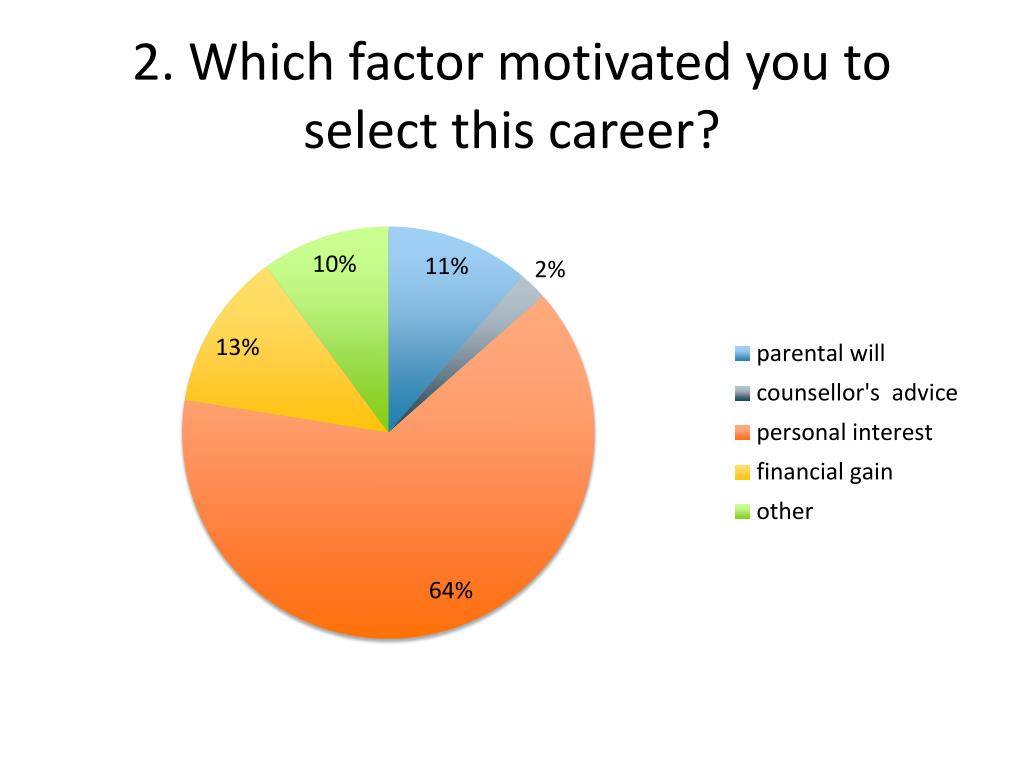 2. Which factor motivated you to select this career?

10%
11%
2%
13%
64%

parental will
counsellor's advice
personal interest
financial gain
other